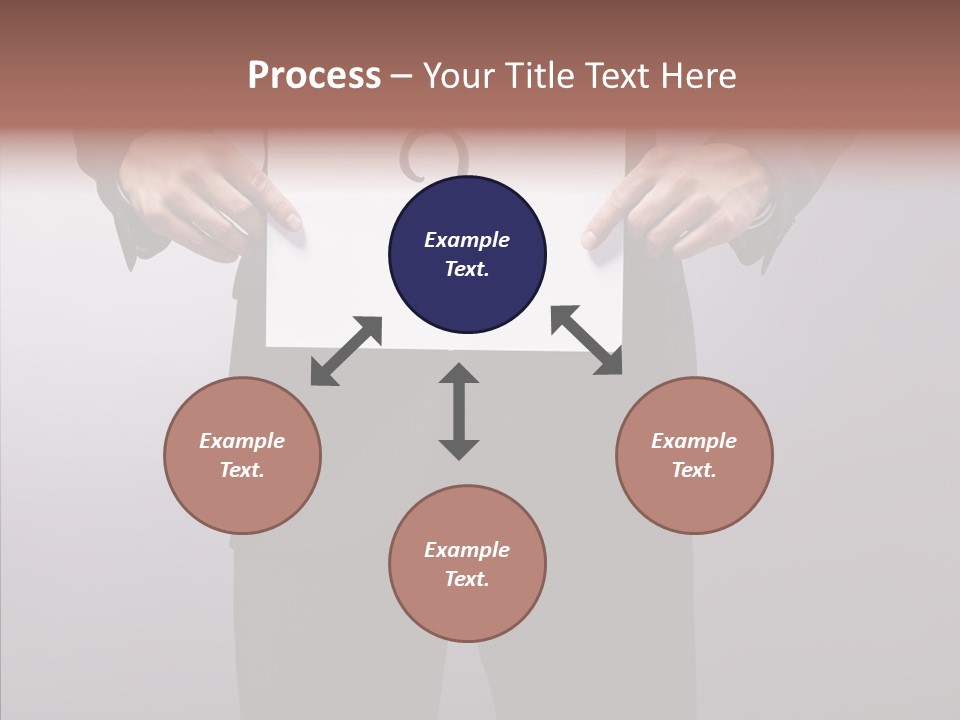 Process – Your Title Text Here

Example Text.

Example Text.

Example Text.

Example Text.